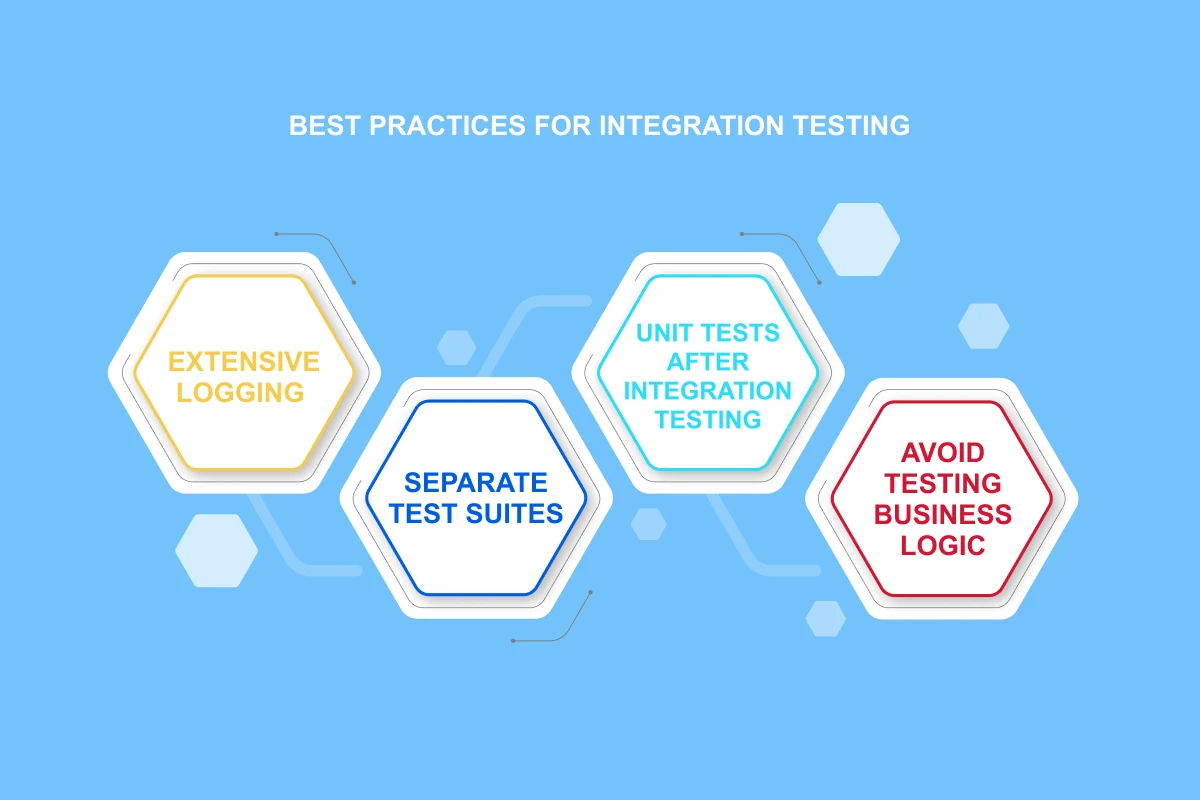 BEST PRACTICES FOR INTEGRATION TESTING

EXTENSIVE LOGGING

SEPARATE TEST SUITES

UNIT TESTS AFTER INTEGRATION TESTING

AVOID TESTING BUSINESS LOGIC